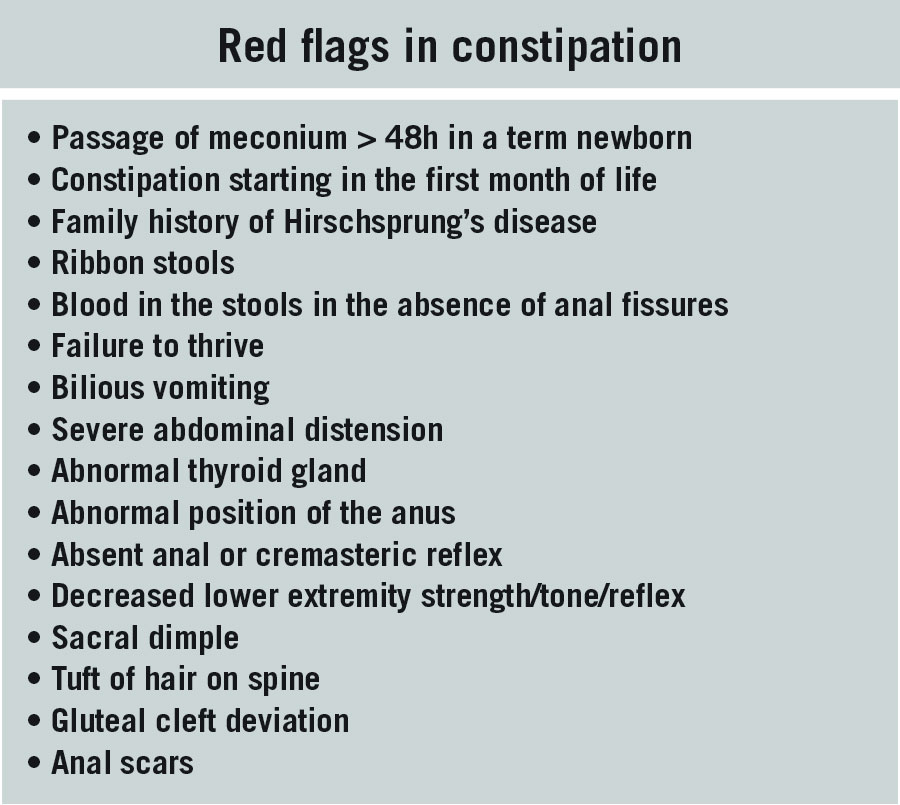 Red flags in constipation

• Passage of meconium > 48h in a term newborn
• Constipation starting in the first month of life
• Family history of Hirschsprung's disease
• Ribbon stools
• Blood in the stools in the absence of anal fissures
• Failure to thrive
• Bilious vomiting
• Severe abdominal distension
• Abnormal thyroid gland
• Abnormal position of the anus
• Absent anal or cremasteric reflex
• Decreased lower extremity strength/tone/reflex
• Sacral dimple
• Tuft of hair on spine
• Gluteal cleft deviation
• Anal scars